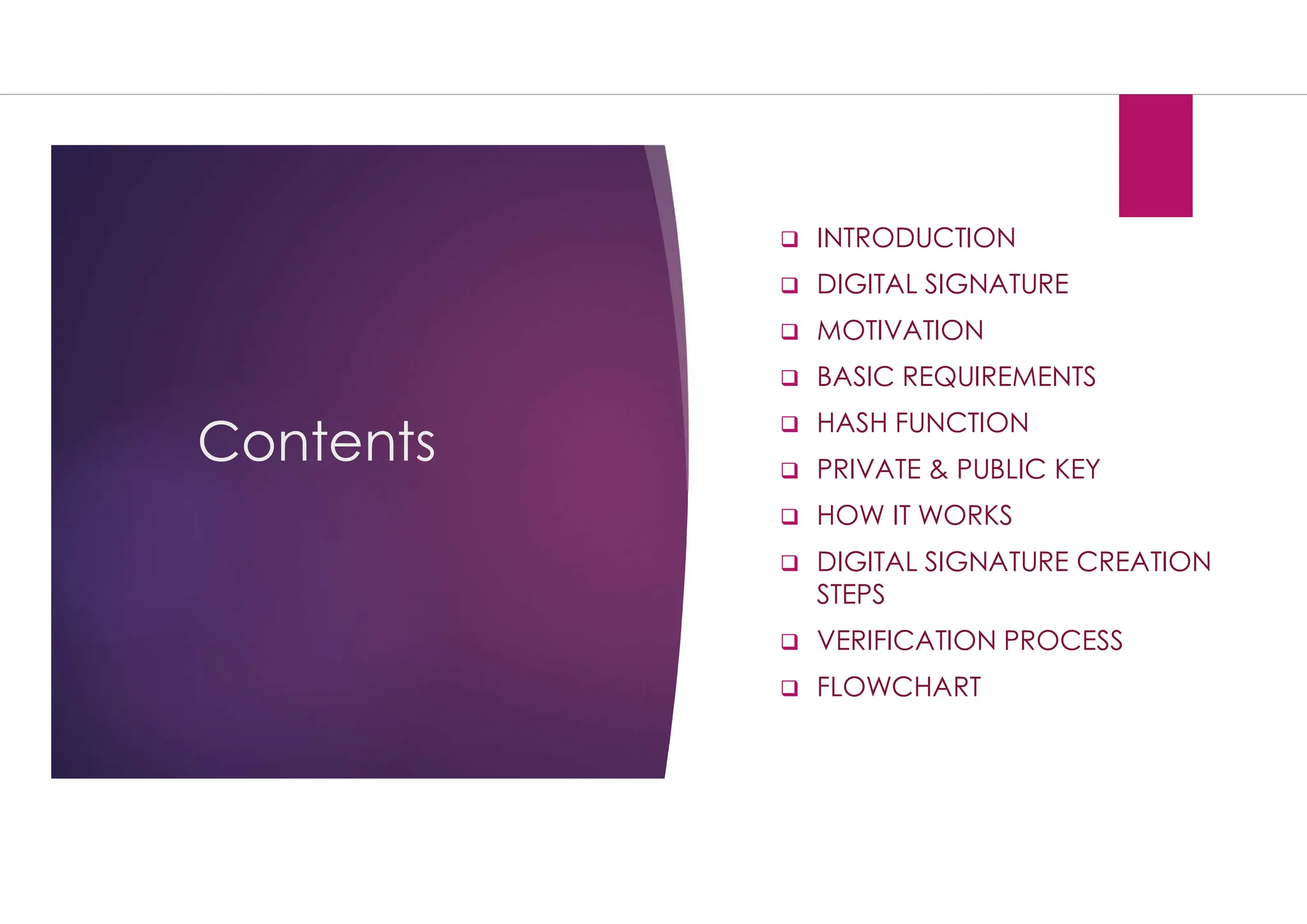 Contents

❑ INTRODUCTION
❑ DIGITAL SIGNATURE
❑ MOTIVATION
❑ BASIC REQUIREMENTS
❑ HASH FUNCTION
❑ PRIVATE & PUBLIC KEY
❑ HOW IT WORKS
❑ DIGITAL SIGNATURE CREATION STEPS
❑ VERIFICATION PROCESS
❑ FLOWCHART